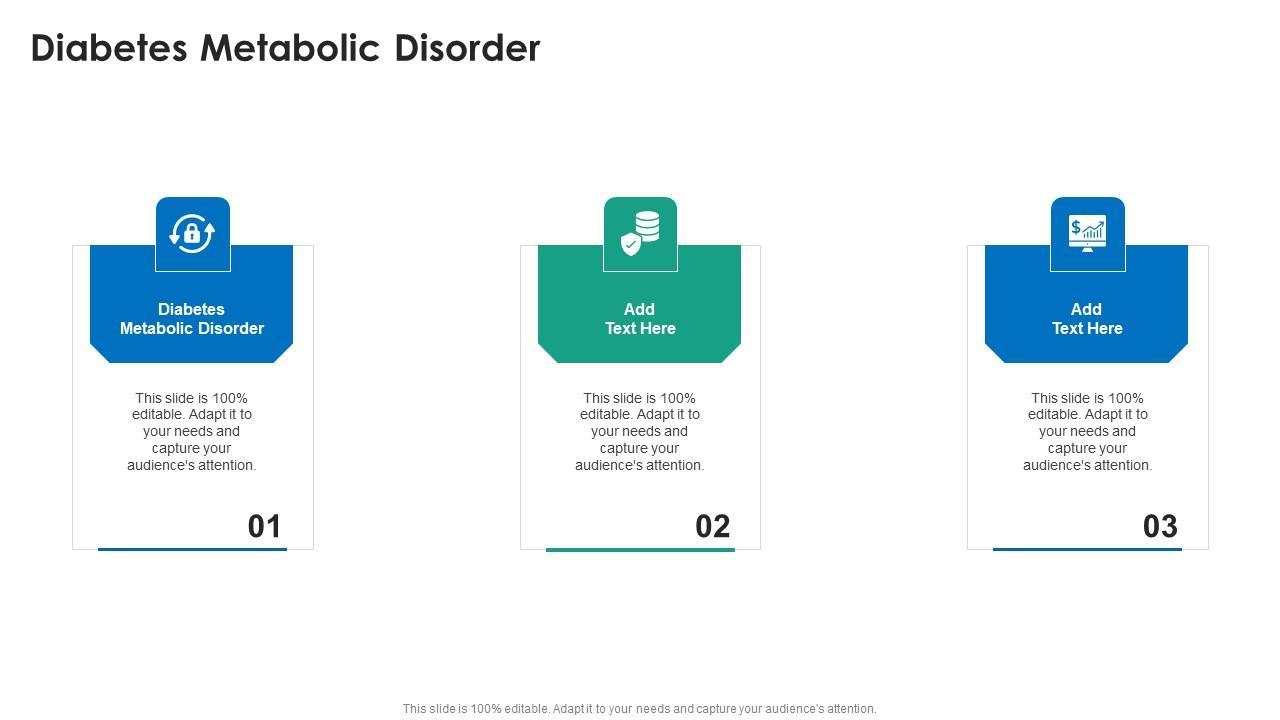 Diabetes Metabolic Disorder

Diabetes Metabolic Disorder

This slide is 100% editable. Adapt it to your needs and capture your audience's attention.

01

Add Text Here

This slide is 100% editable. Adapt it to your needs and capture your audience's attention.

02

Add Text Here

This slide is 100% editable. Adapt it to your needs and capture your audience's attention.

03

This slide is 100% editable. Adapt it to your needs and capture your audience's attention.